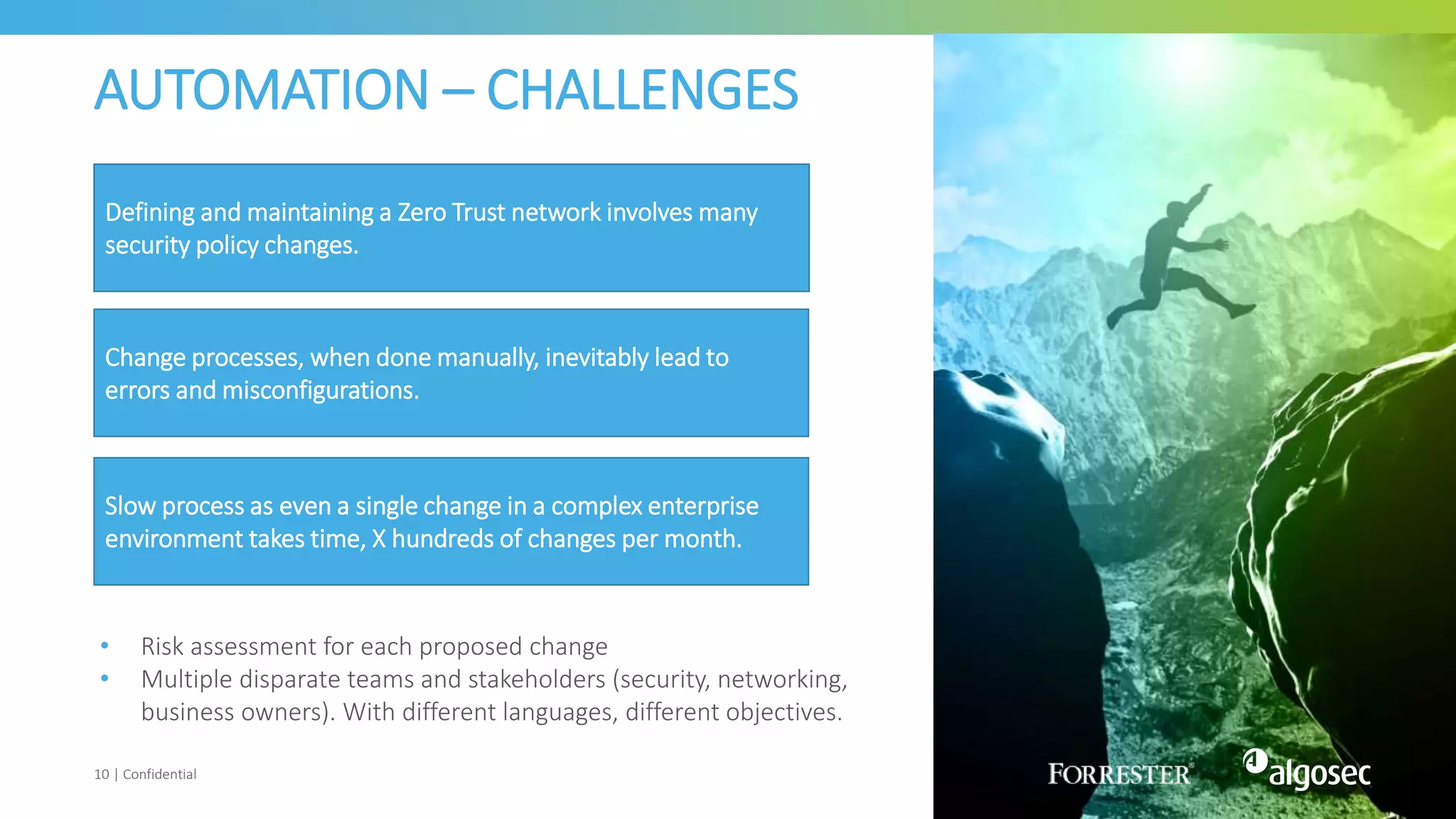 AUTOMATION – CHALLENGES

Defining and maintaining a Zero Trust network involves many security policy changes.

Change processes, when done manually, inevitably lead to errors and misconfigurations.

Slow process as even a single change in a complex enterprise environment takes time, X hundreds of changes per month.

• Risk assessment for each proposed change
• Multiple disparate teams and stakeholders (security, networking, business owners). With different languages, different objectives.

10 | Confidential

FORRESTER®

algosec